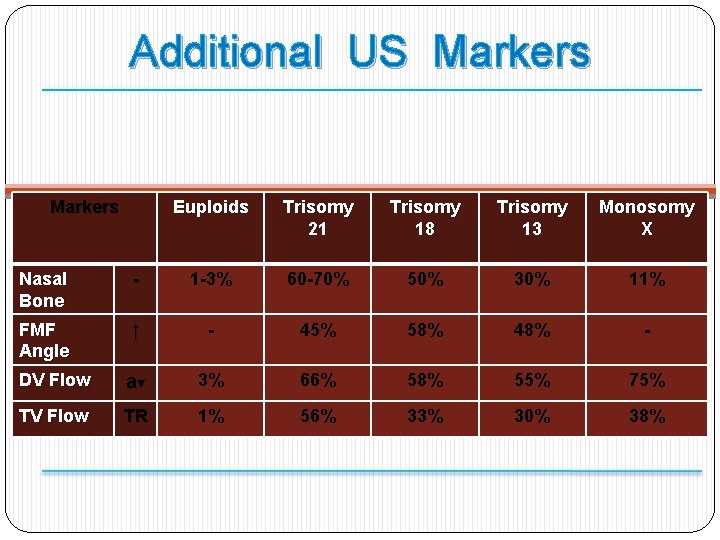 Additional US Markers

| Markers | | Euploids | Trisomy 21 | Trisomy 18 | Trisomy 13 | Monosomy X |
|---|---|---|---|---|---|---|
| Nasal Bone | - | 1-3% | 60-70% | 50% | 30% | 11% |
| FMF Angle | ↑ | - | 45% | 58% | 48% | - |
| DV Flow | a▾ | 3% | 66% | 58% | 55% | 75% |
| TV Flow | TR | 1% | 56% | 33% | 30% | 38% |